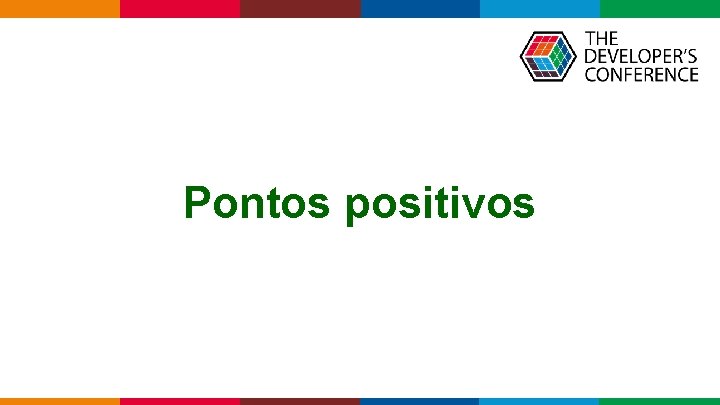 THE DEVELOPER'S CONFERENCE

Pontos positivos